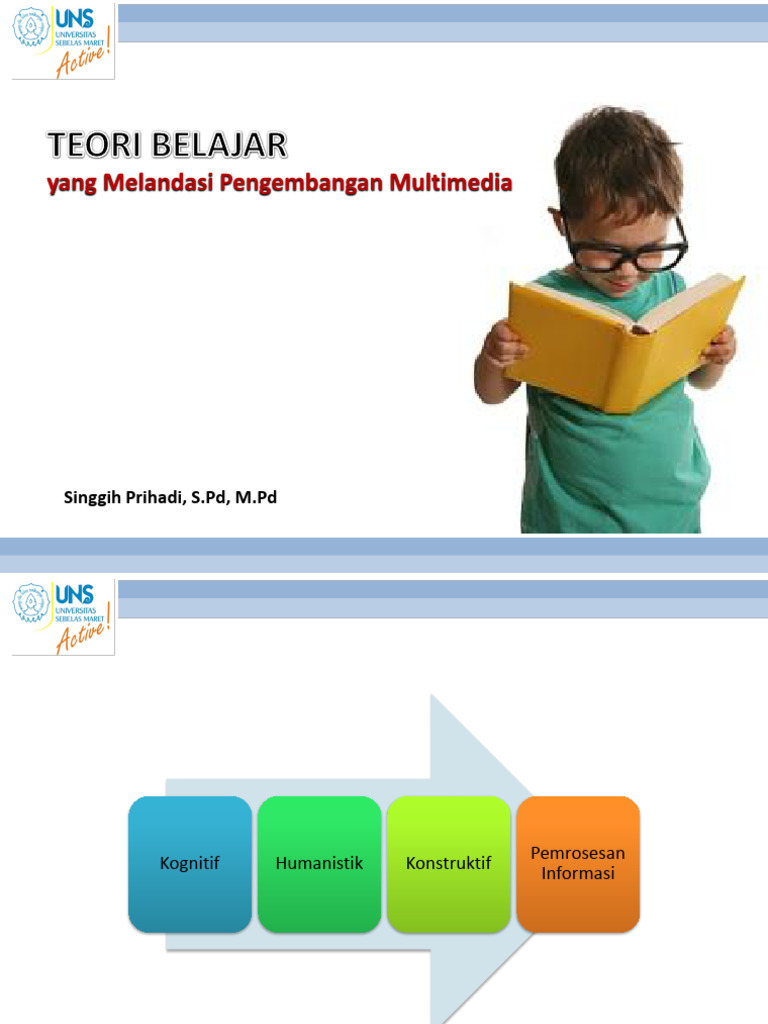 UNS
UNIVERSITAS SEBELAS MARET
Active!

TEORI BELAJAR
yang Melandasi Pengembangan Multimedia

Singgih Prihadi, S.Pd, M.Pd

UNS
UNIVERSITAS SEBELAS MARET
Active!

Kognitif

Humanistik

Konstruktif

Pemrosesan Informasi